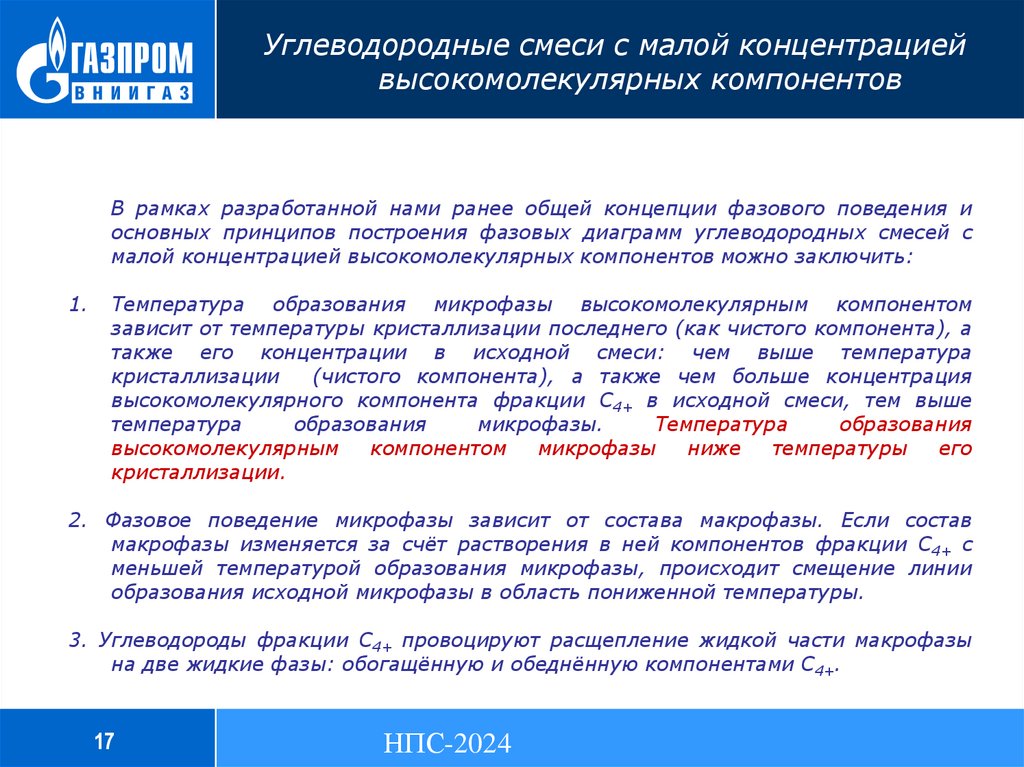 ГАЗПРОМ
ВНИИГАЗ

Углеводородные смеси с малой концентрацией высокомолекулярных компонентов

В рамках разработанной нами ранее общей концепции фазового поведения и основных принципов построения фазовых диаграмм углеводородных смесей с малой концентрацией высокомолекулярных компонентов можно заключить:

1. Температура образования микрофазы высокомолекулярным компонентом зависит от температуры кристаллизации последнего (как чистого компонента), а также его концентрации в исходной смеси: чем выше температура кристаллизации (чистого компонента), а также чем больше концентрация высокомолекулярного компонента фракции $C_{4+}$ в исходной смеси, тем выше температура образования микрофазы. Температура образования высокомолекулярным компонентом микрофазы ниже температуры его кристаллизации.

2. Фазовое поведение микрофазы зависит от состава макрофазы. Если состав макрофазы изменяется за счёт растворения в ней компонентов фракции $C_{4+}$ с меньшей температурой образования микрофазы, происходит смещение линии образования исходной микрофазы в область пониженной температуры.

3. Углеводороды фракции $C_{4+}$ провоцируют расщепление жидкой части макрофазы на две жидкие фазы: обогащённую и обеднённую компонентами $C_{4+}$.

17

НПС-2024